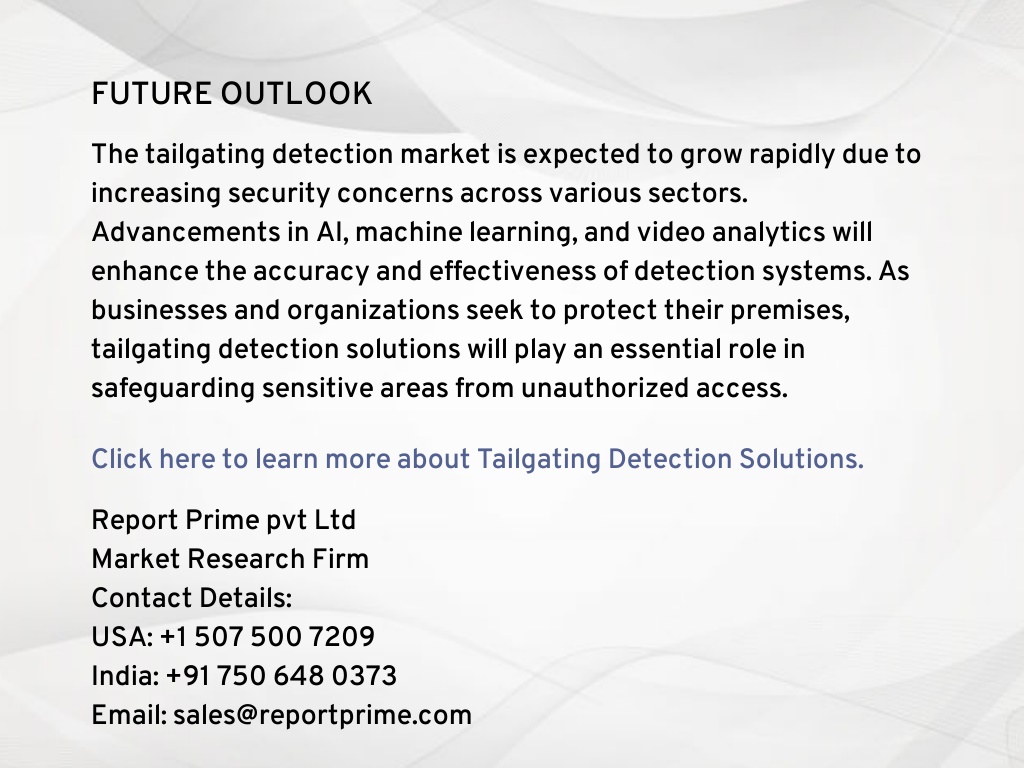 FUTURE OUTLOOK

The tailgating detection market is expected to grow rapidly due to increasing security concerns across various sectors. Advancements in AI, machine learning, and video analytics will enhance the accuracy and effectiveness of detection systems. As businesses and organizations seek to protect their premises, tailgating detection solutions will play an essential role in safeguarding sensitive areas from unauthorized access.

Click here to learn more about Tailgating Detection Solutions.

Report Prime pvt Ltd
Market Research Firm
Contact Details:
USA: +1 507 500 7209
India: +91 750 648 0373
Email: sales@reportprime.com